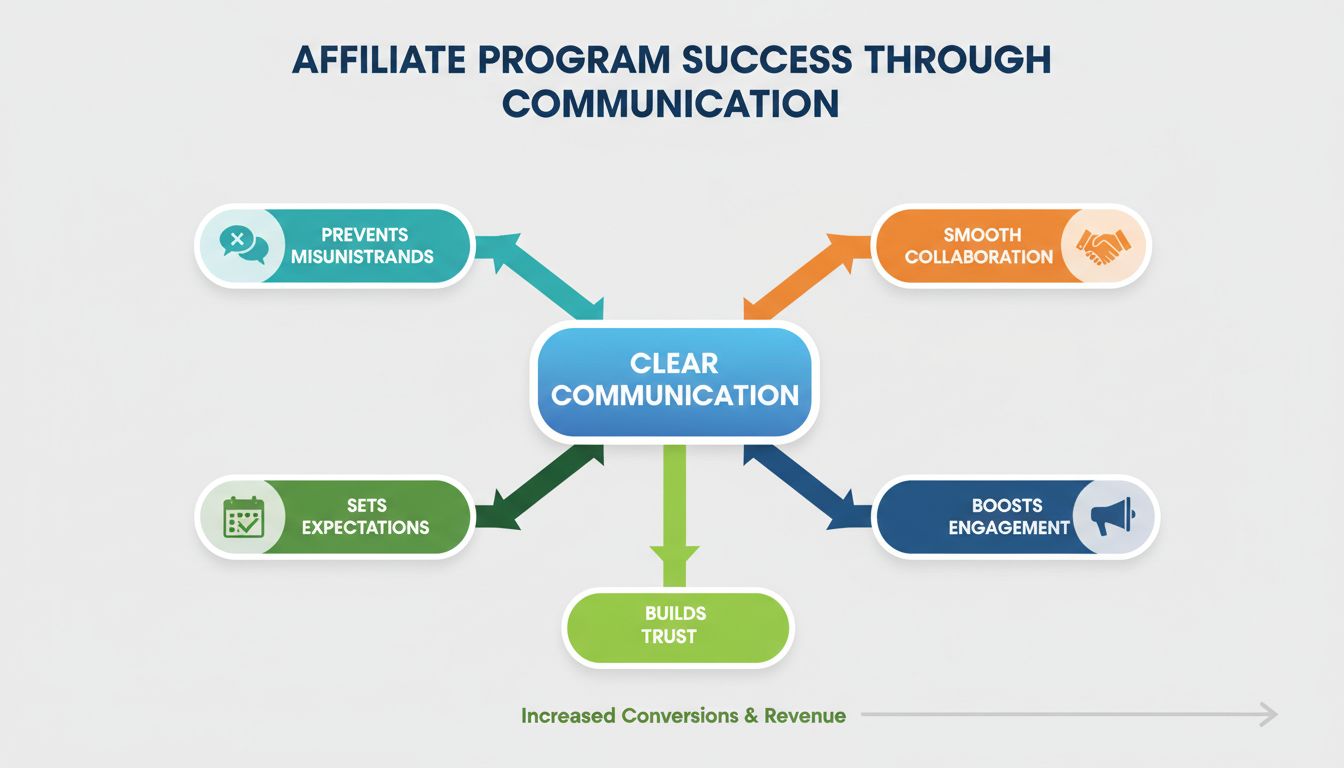 AFFILIATE PROGRAM SUCCESS THROUGH COMMUNICATION

PREVENTS MISUNISTRANDS

SMOOTH COLLABORATION

CLEAR COMMUNICATION

SETS EXPECTATIONS

BOOSTS ENGAGEMENT

BUILDS TRUST

Increased Conversions & Revenue